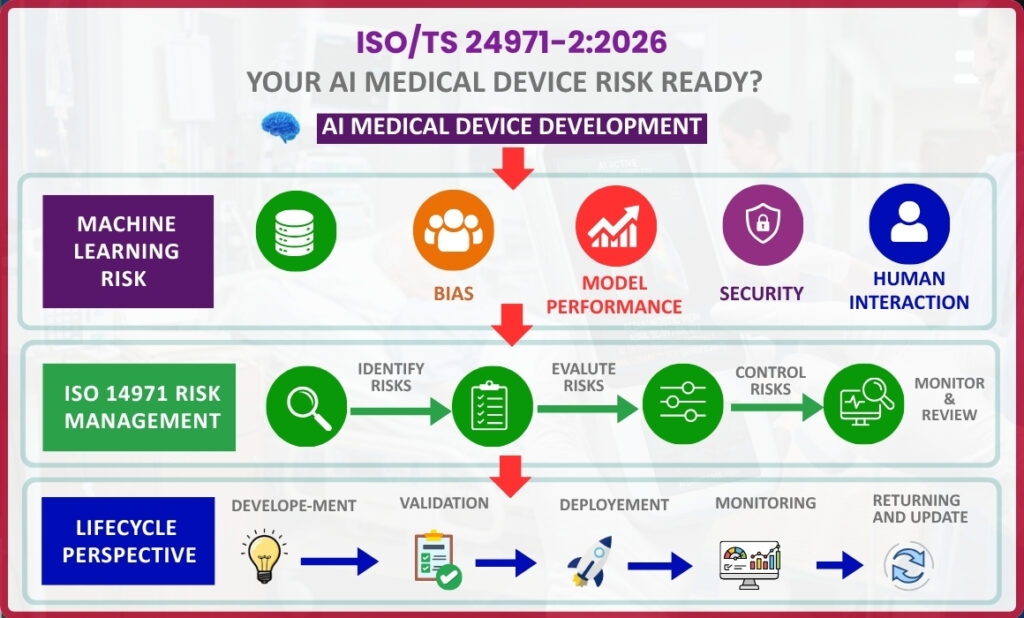 ISO/TS 24971-2:2026
YOUR AI MEDICAL DEVICE RISK READY?

AI MEDICAL DEVICE DEVELOPMENT

MACHINE LEARNING RISK

BIAS

MODEL PERFORMANCE

SECURITY

HUMAN INTERACTION

ISO 14971 RISK MANAGEMENT

IDENTIFY RISKS

EVALUTE RISKS

CONTROL RISKS

MONITOR & REVIEW

LIFECYCLE PERSPECTIVE

DEVELOPE-MENT

VALIDATION

DEPLOYEMENT

MONITORING

RETURNING AND UPDATE